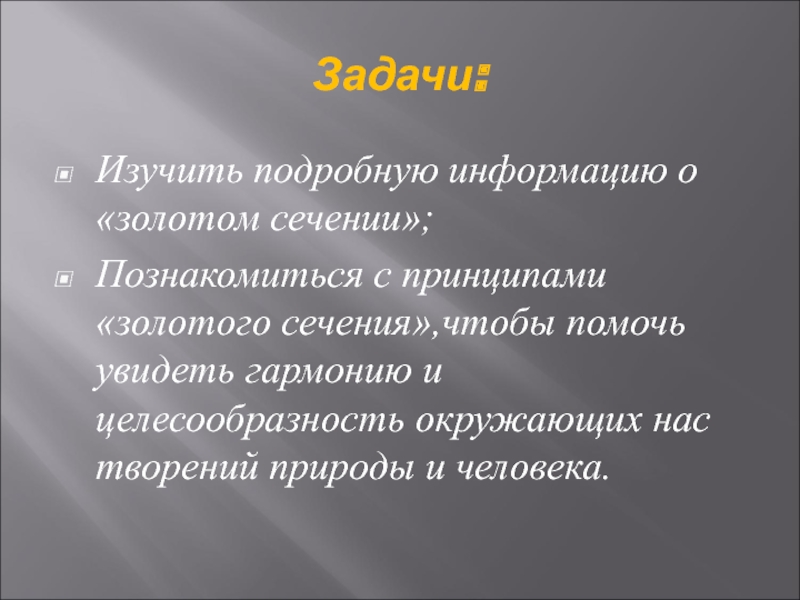 Задачи:

Изучить подробную информацию о «золотом сечении»;

Познакомиться с принципами «золотого сечения»,чтобы помочь увидеть гармонию и целесообразность окружающих нас творений природы и человека.